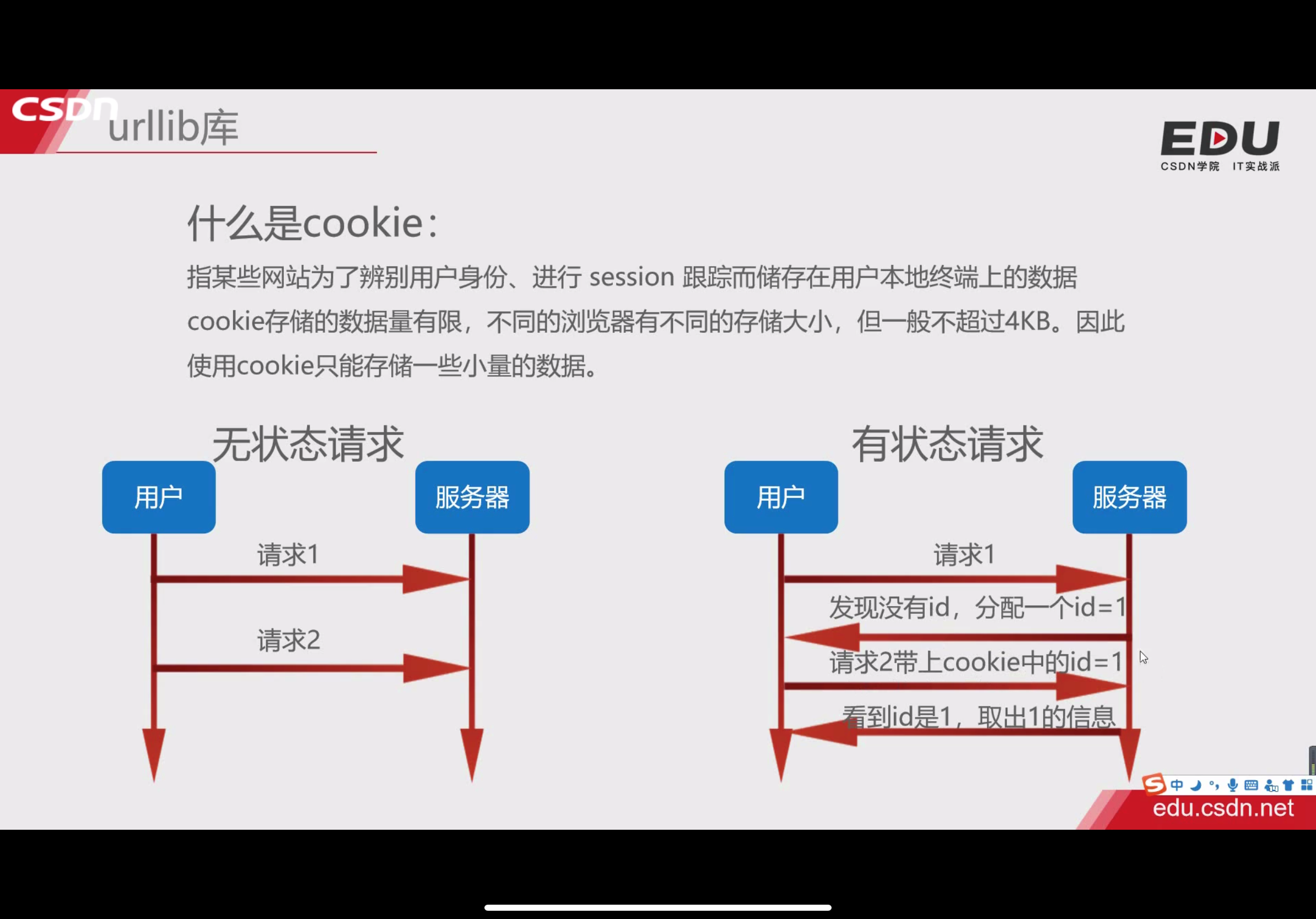 CSDN urllib库

EDU
CSDN学院 IT实战派

什么是cookie：

指某些网站为了辨别用户身份、进行 session 跟踪而储存在用户本地终端上的数据

cookie存储的数据量有限，不同的浏览器有不同的存储大小，但一般不超过4KB。因此使用cookie只能存储一些小量的数据。

无状态请求

用户

服务器

请求1

请求2

有状态请求

用户

服务器

请求1

发现没有id，分配一个id=1

请求2带上cookie中的id=1

看到id是1，取出1的信息

中

edu.csdn.net